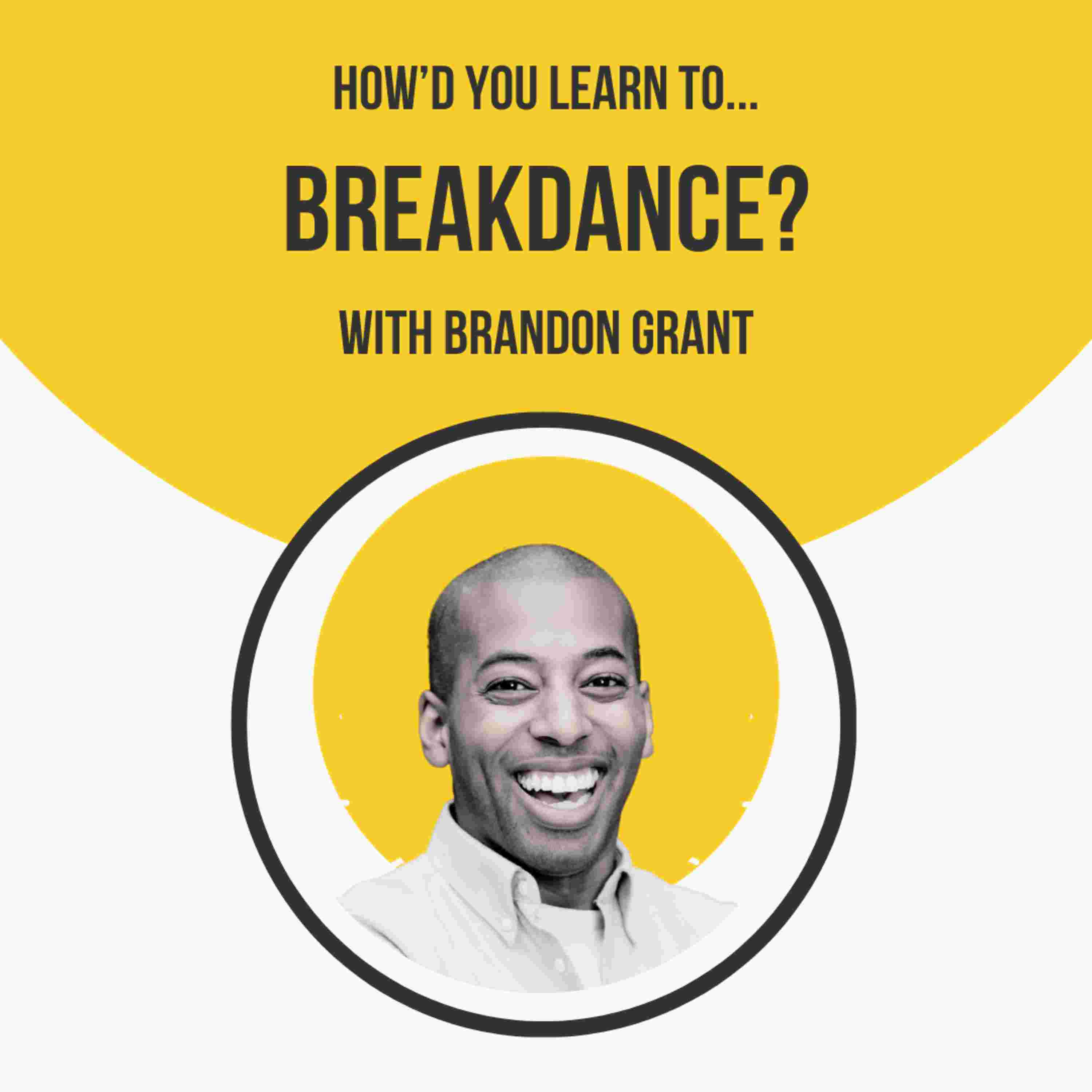 HOW'D YOU LEARN TO...

BREAKDANCE?

WITH BRANDON GRANT